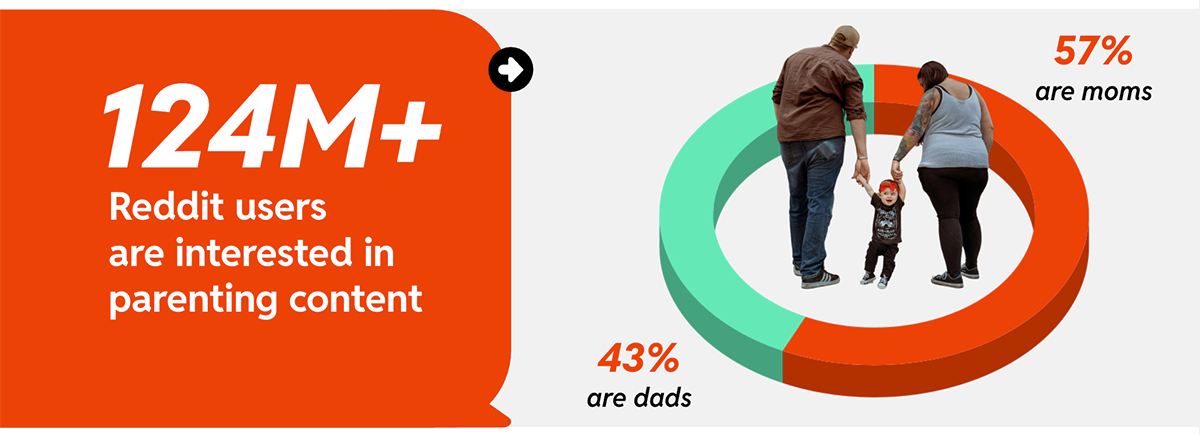 124M+
Reddit users are interested in parenting content

57%
are moms

43%
are dads